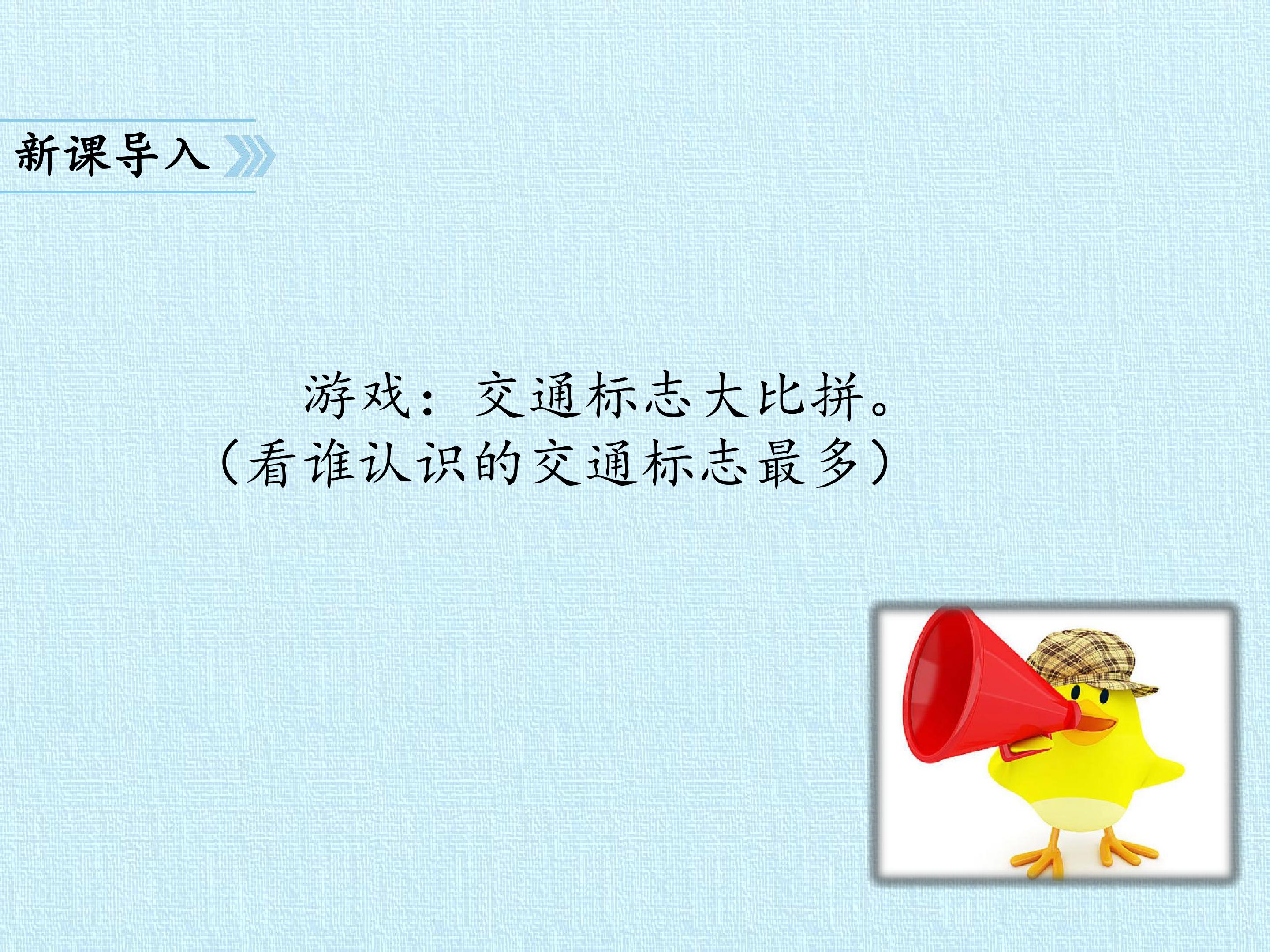 新课导入

游戏：交通标志大比拼。
（看谁认识的交通标志最多）